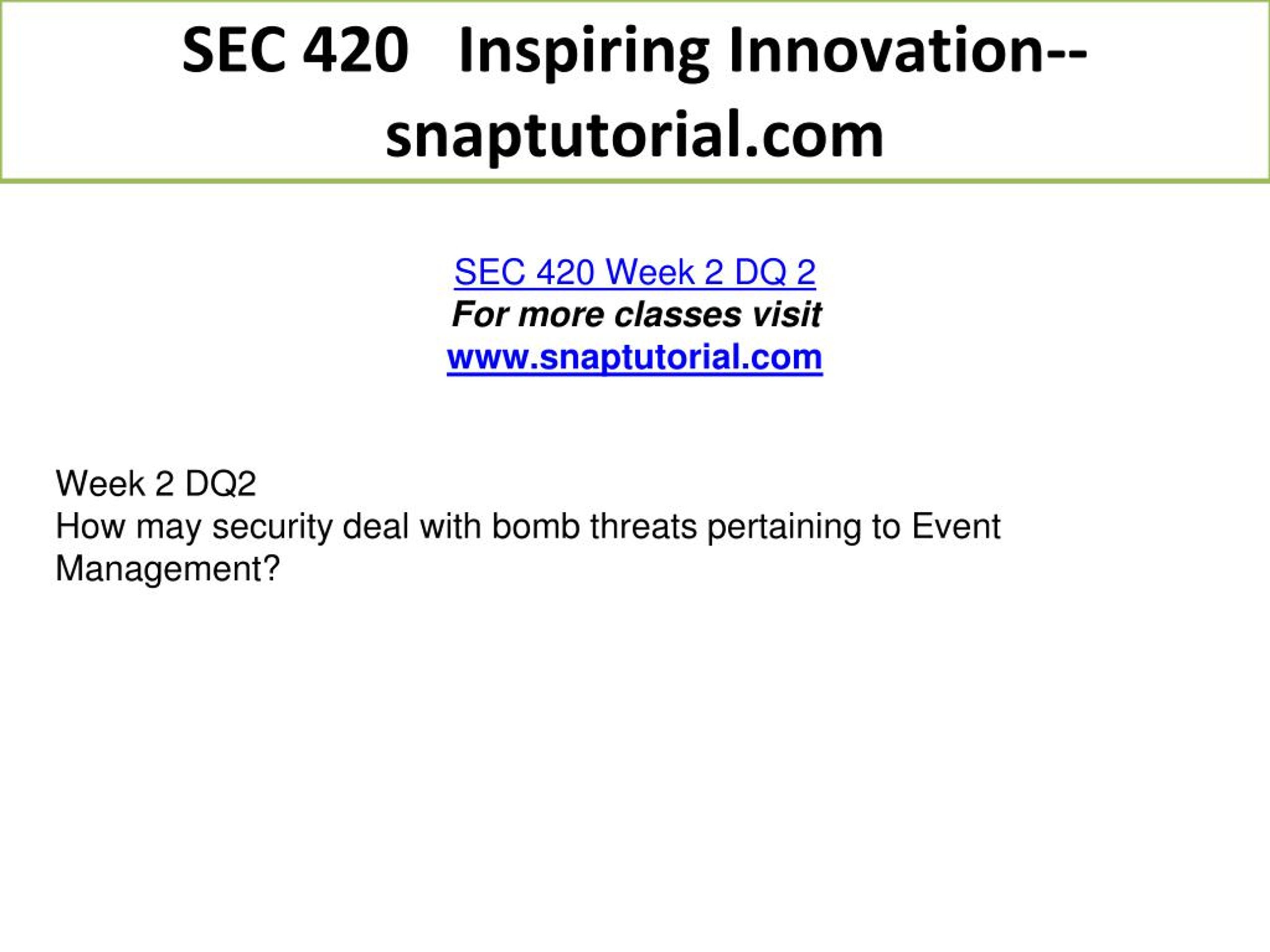 SEC 420 Inspiring Innovation--snaptutorial.com

SEC 420 Week 2 DQ 2
For more classes visit
www.snaptutorial.com

Week 2 DQ2
How may security deal with bomb threats pertaining to Event Management?